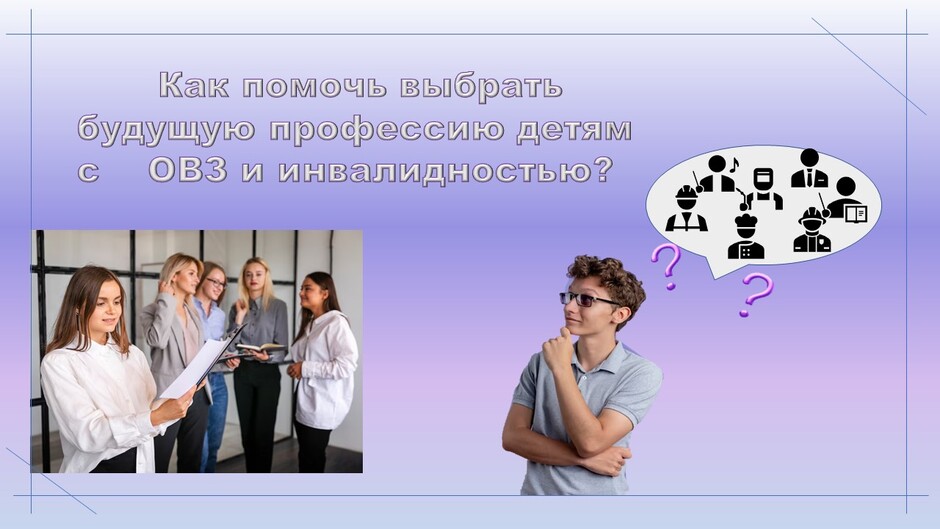 Как помочь выбрать будущую профессию детям с ОВЗ и инвалидностью?

?
?